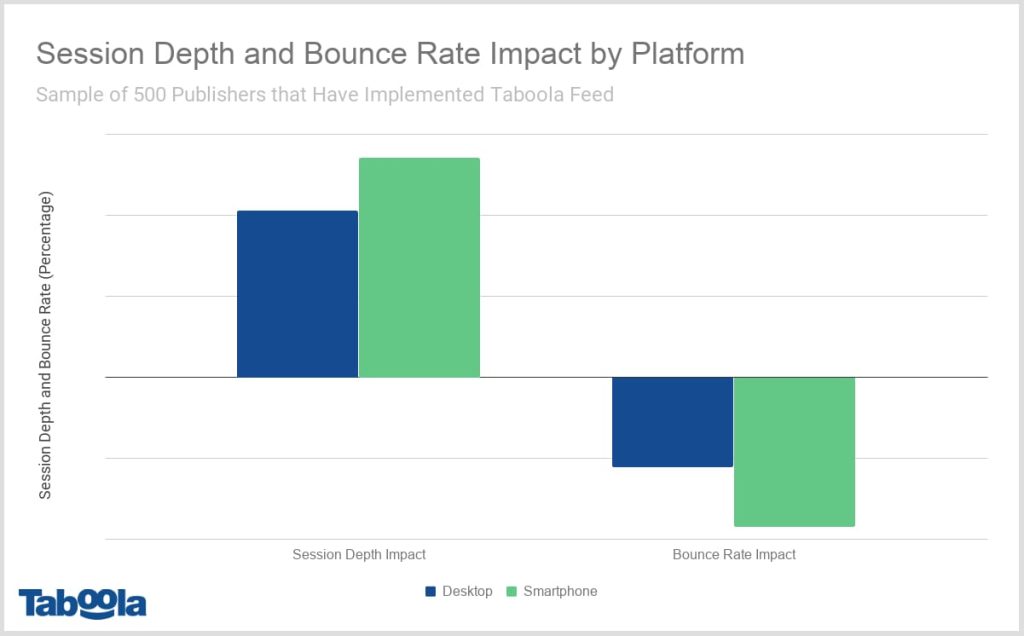 Session Depth and Bounce Rate Impact by Platform

Sample of 500 Publishers that Have Implemented Taboola Feed

Session Depth and Bounce Rate (Percentage)

Session Depth Impact

Bounce Rate Impact

Desktop Smartphone

Taboola